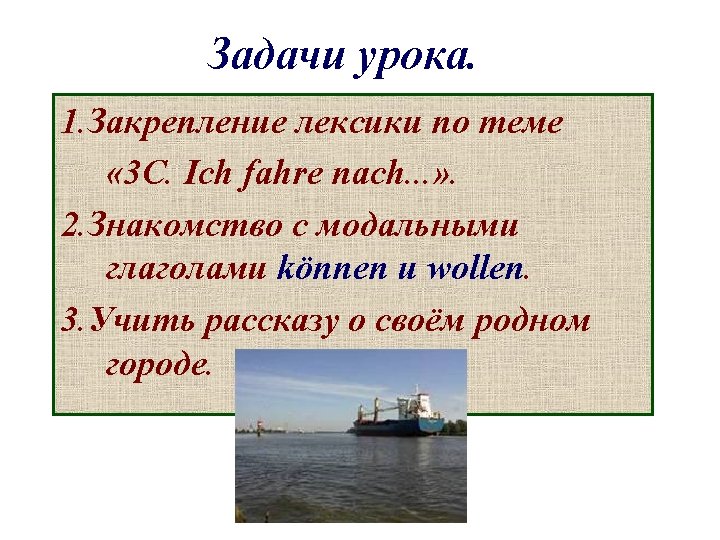 Задачи урока.

1.Закрепление лексики по теме «3C. Ich fahre nach...».

2.Знакомство с модальными глаголами können и wollen.

3.Учить рассказу о своём родном городе.